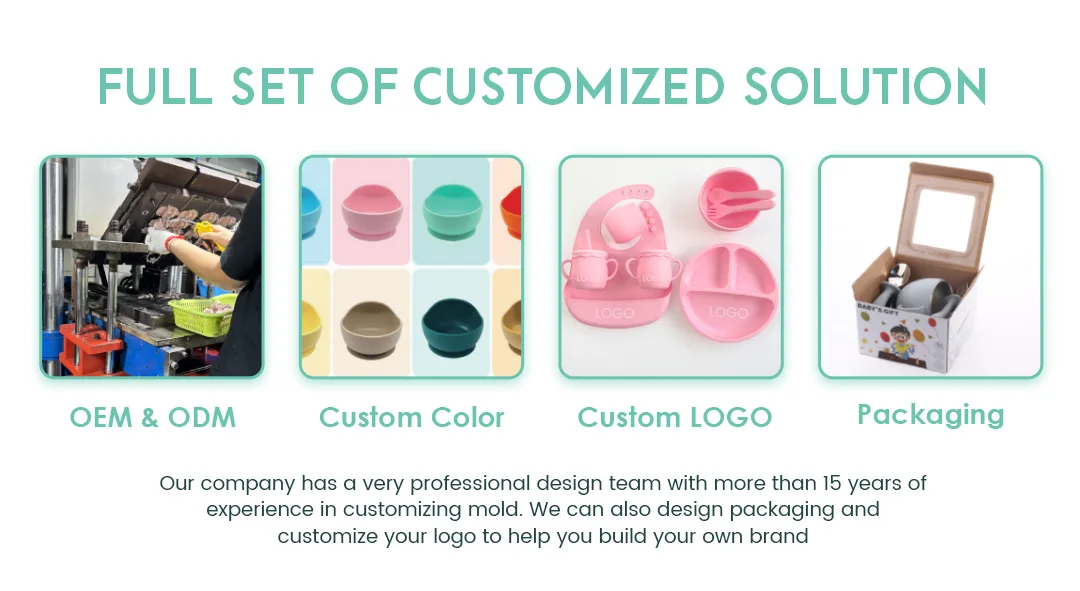 FULL SET OF CUSTOMIZED SOLUTION

LOGO
LOGO

BABY'S GIFT

OEM & ODM

Custom Color

Custom LOGO

Packaging

Our company has a very professional design team with more than 15 years of experience in customizing mold. We can also design packaging and customize your logo to help you build your own brand